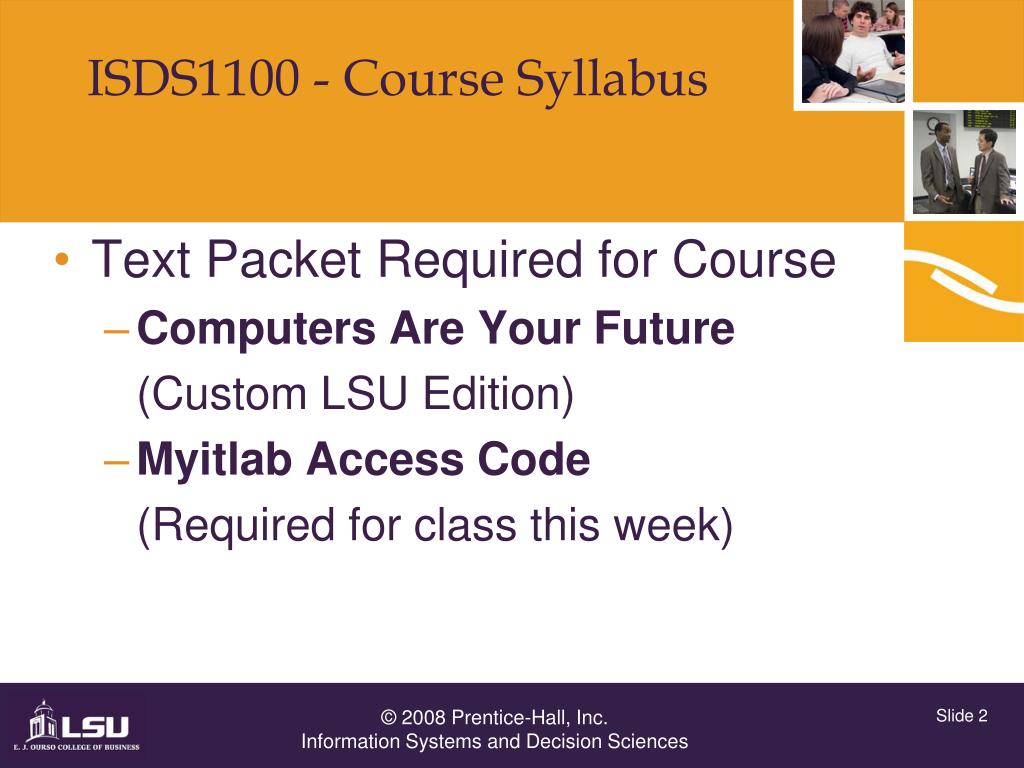 ISDS1100 - Course Syllabus

• Text Packet Required for Course
– Computers Are Your Future
(Custom LSU Edition)
– Myitlab Access Code
(Required for class this week)

LSU
E. J. OURSO COLLEGE OF BUSINESS

© 2008 Prentice-Hall, Inc.
Information Systems and Decision Sciences

Slide 2